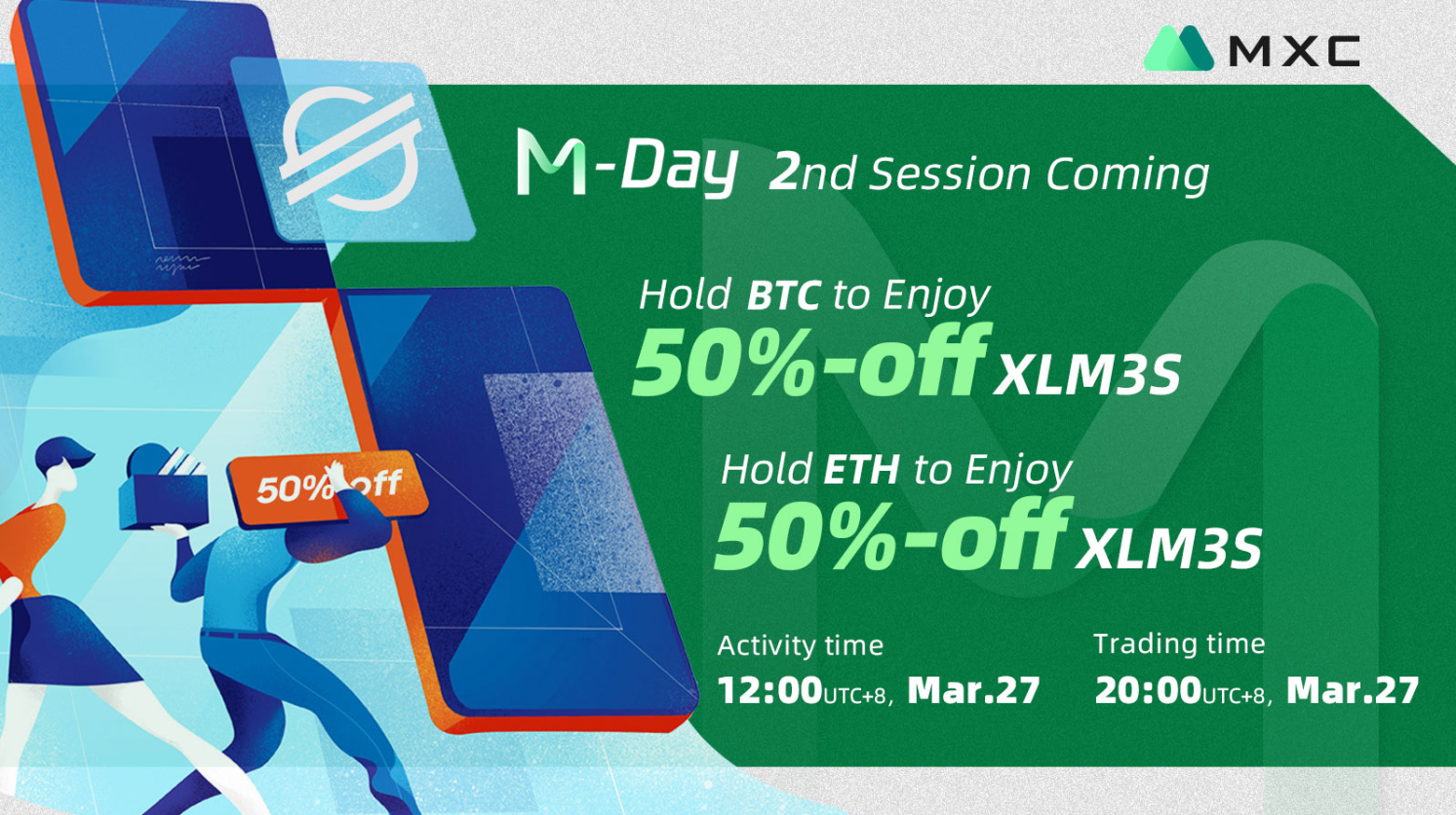 MXC

M-Day 2nd Session Coming

Hold BTC to Enjoy
50%-off XLM3S

Hold ETH to Enjoy
50%-off XLM3S

50% off

Activity time
12:00UTC+8, Mar.27

Trading time
20:00UTC+8, Mar.27